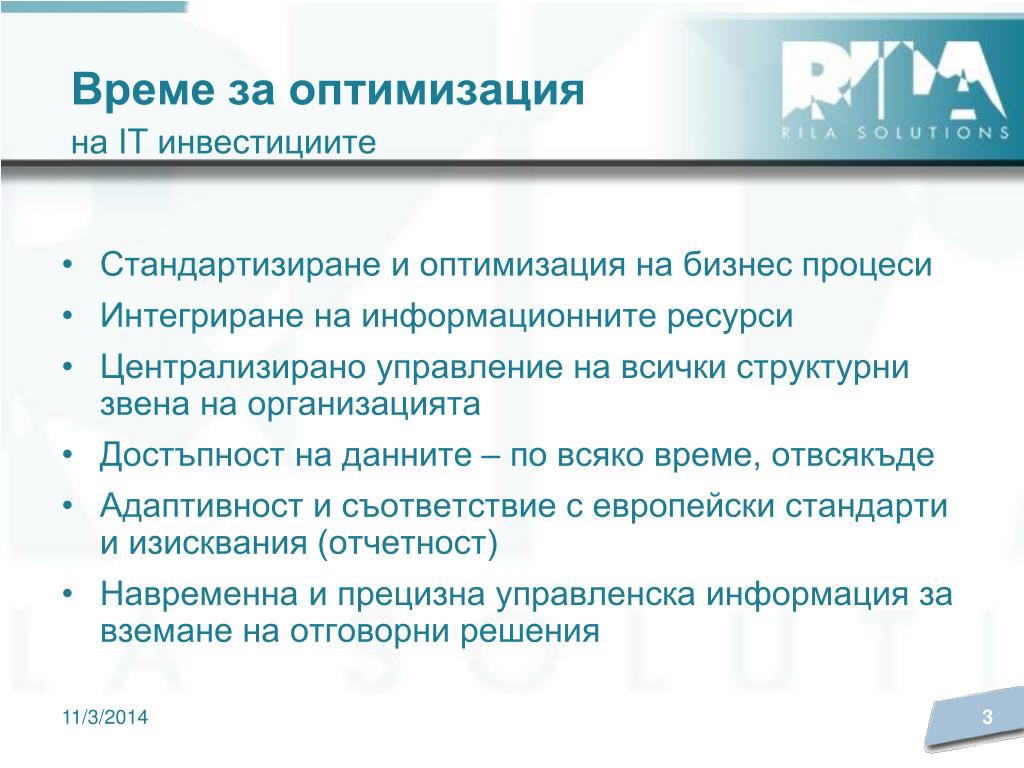 Време за оптимизация
на IT инвестициите

RILA
RILA SOLUTIONS

• Стандартизиране и оптимизация на бизнес процеси
• Интегриране на информационните ресурси
• Централизирано управление на всички структурни звена на организацията
• Достъпност на данните – по всяко време, отвсякъде
• Адаптивност и съответствие с европейски стандарти и изисквания (отчетност)
• Навременна и прецизна управленска информация за вземане на отговорни решения

11/3/2014

3